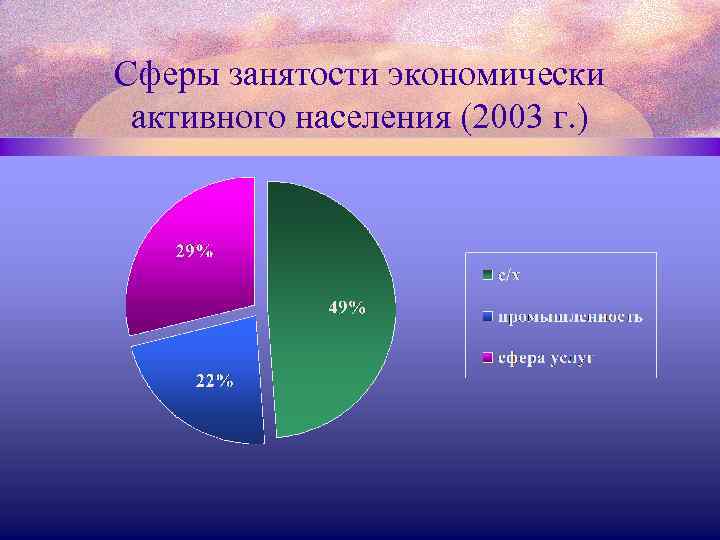 Сферы занятости экономически активного населения (2003 г.)

29%

49%

22%

с/х

промышленность

сфера услуг